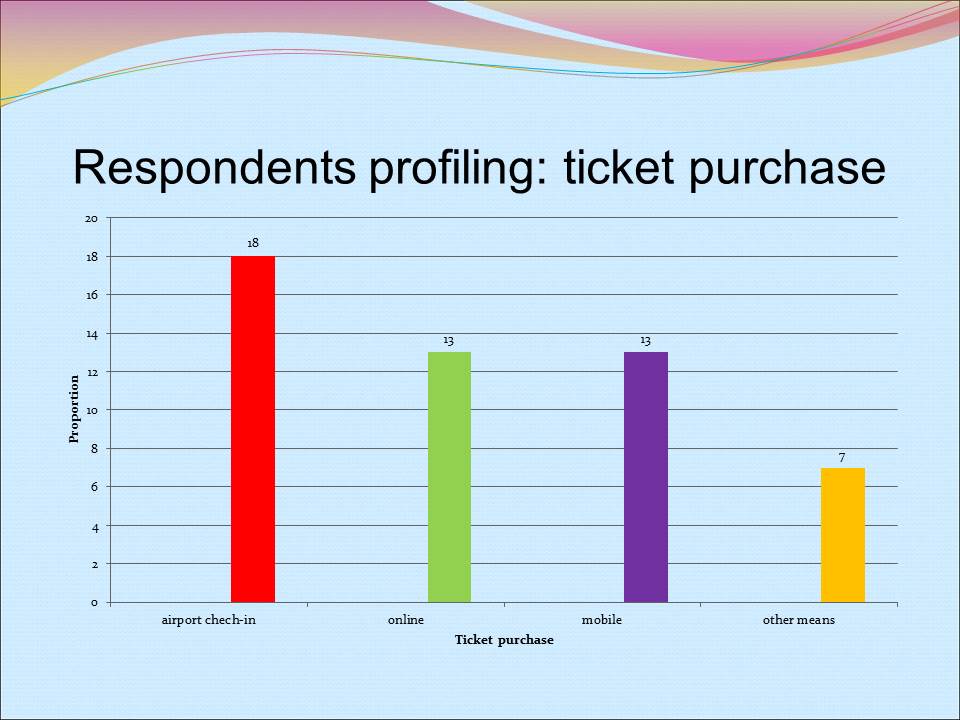 Respondents profiling: ticket purchase

20
18
16
14
12
10
8
6
4
2
0

Proportion

18
13
13
7

airport chech-in
online
mobile
other means

Ticket purchase